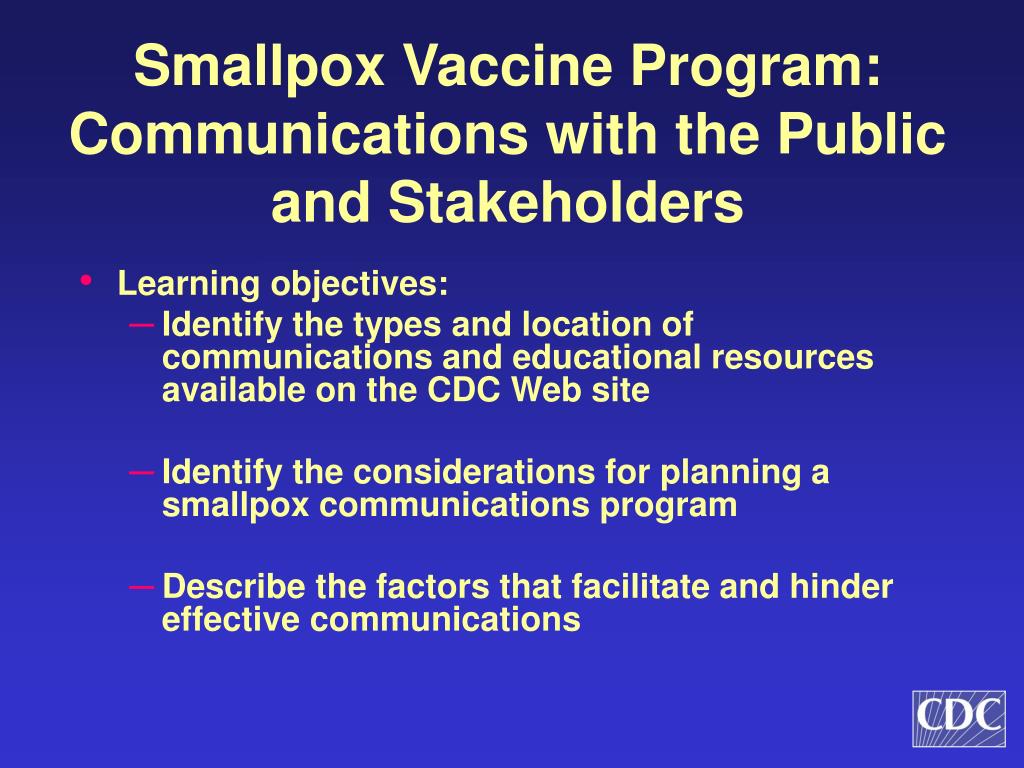 Smallpox Vaccine Program: Communications with the Public and Stakeholders

• Learning objectives:
– Identify the types and location of communications and educational resources available on the CDC Web site

– Identify the considerations for planning a smallpox communications program

– Describe the factors that facilitate and hinder effective communications

CDC